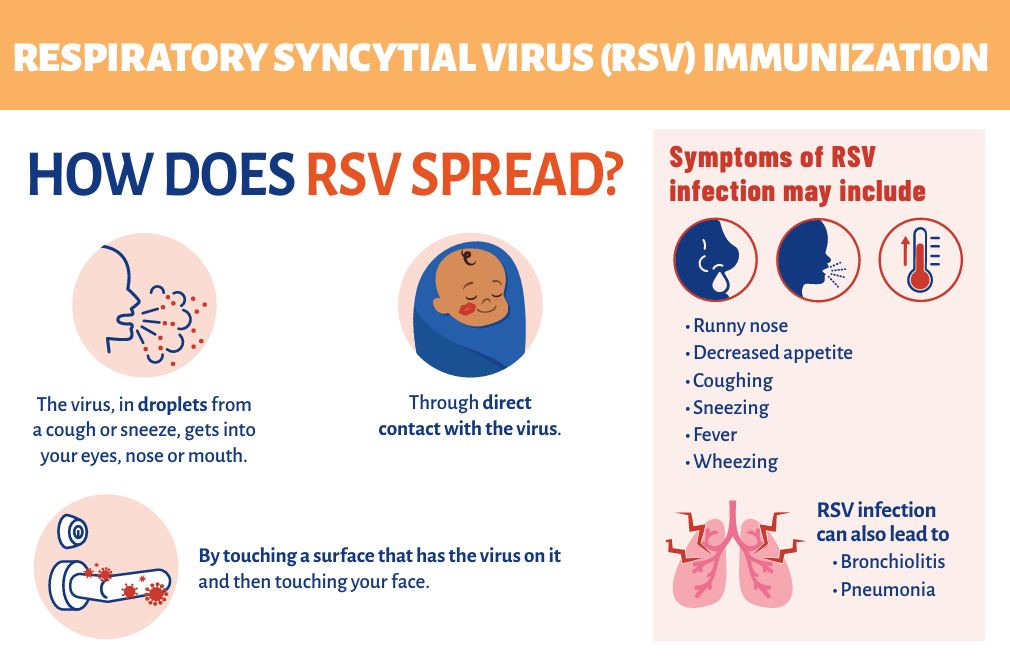 RESPIRATORY SYNCYTIAL VIRUS (RSV) IMMUNIZATION

HOW DOES RSV SPREAD?

The virus, in droplets from a cough or sneeze, gets into your eyes, nose or mouth.

Through direct contact with the virus.

By touching a surface that has the virus on it and then touching your face.

Symptoms of RSV infection may include

• Runny nose
• Decreased appetite
• Coughing
• Sneezing
• Fever
• Wheezing

RSV infection can also lead to
• Bronchiolitis
• Pneumonia